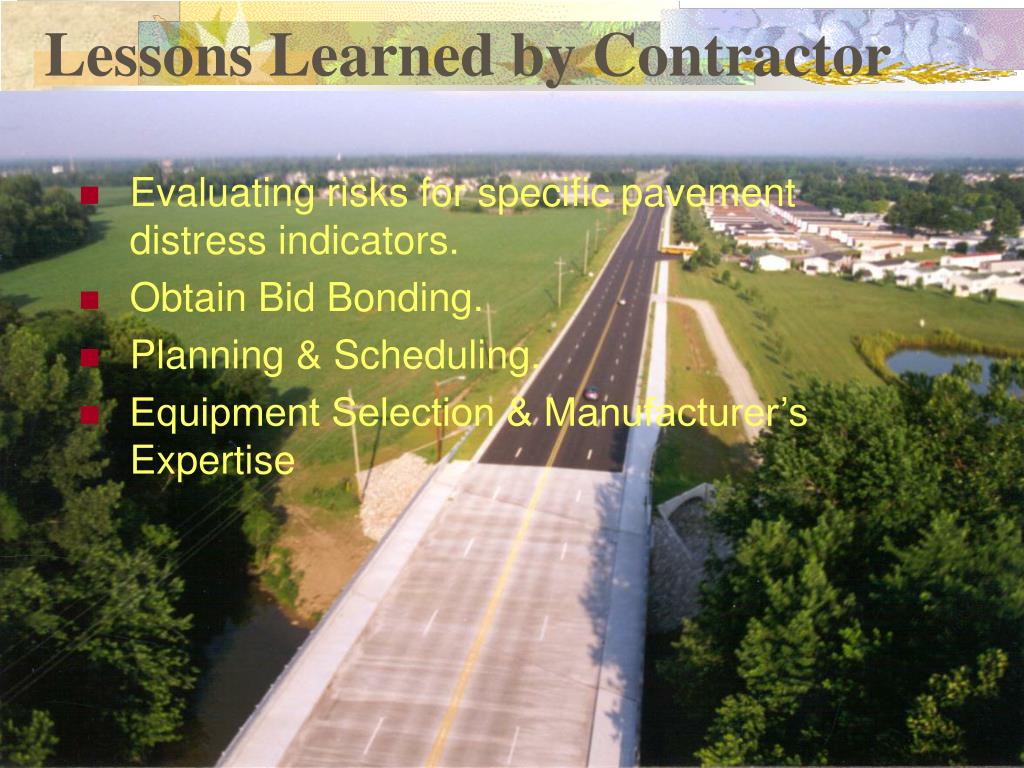 Lessons Learned by Contractor

- Evaluating risks for specific pavement distress indicators.
- Obtain Bid Bonding.
- Planning & Scheduling.
- Equipment Selection & Manufacturer’s Expertise